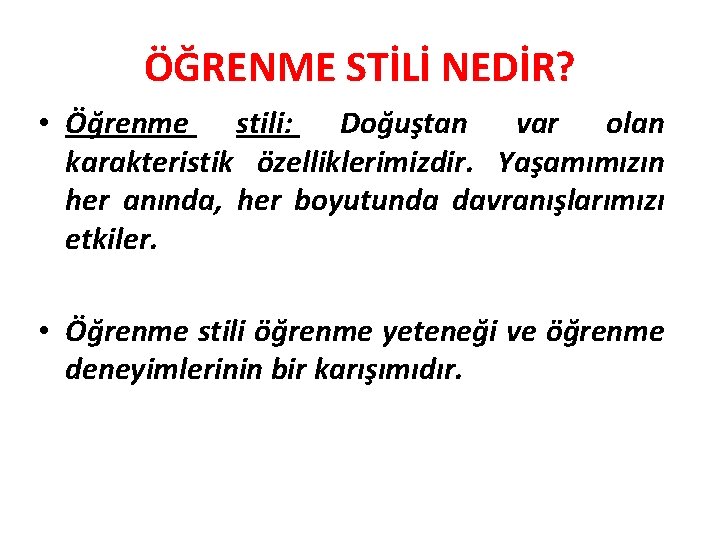 ÖĞRENME STİLİ NEDİR?

• Öğrenme stili: Doğuştan var olan karakteristik özelliklerimizdir. Yaşamımızın her anında, her boyutunda davranışlarımızı etkiler.

• Öğrenme stili öğrenme yeteneği ve öğrenme deneyimlerinin bir karışımıdır.